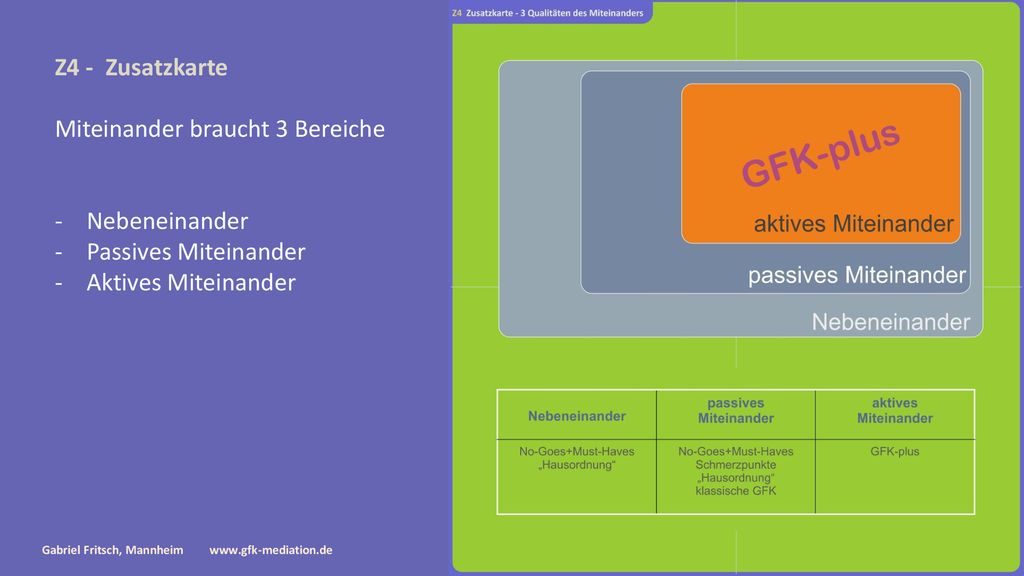 Z4 - Zusatzkarte

Miteinander braucht 3 Bereiche

- Nebeneinander
- Passives Miteinander
- Aktives Miteinander

Gabriel Fritsch, Mannheim www.gfk-mediation.de

Z4 Zusatzkarte - 3 Qualitäten des Miteinanders

GFK-plus

aktives Miteinander

passives Miteinander

Nebeneinander

| Nebeneinander | passives Miteinander | aktives Miteinander |
|---|---|---|
| No-Goes+Must-Haves „Hausordnung“ | No-Goes+Must-Haves Schmerzpunkte „Hausordnung“ klassische GFK | GFK-plus |